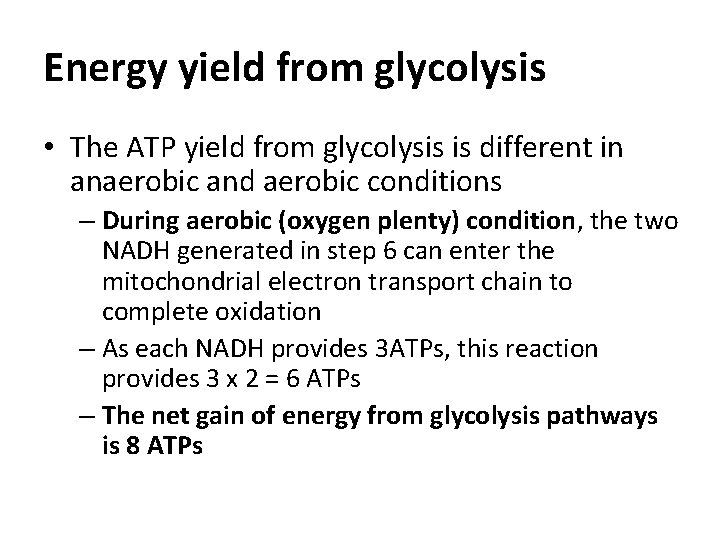 Energy yield from glycolysis

• The ATP yield from glycolysis is different in anaerobic and aerobic conditions

– During aerobic (oxygen plenty) condition, the two NADH generated in step 6 can enter the mitochondrial electron transport chain to complete oxidation

– As each NADH provides 3ATPs, this reaction provides 3 x 2 = 6 ATPs

– The net gain of energy from glycolysis pathways is 8 ATPs